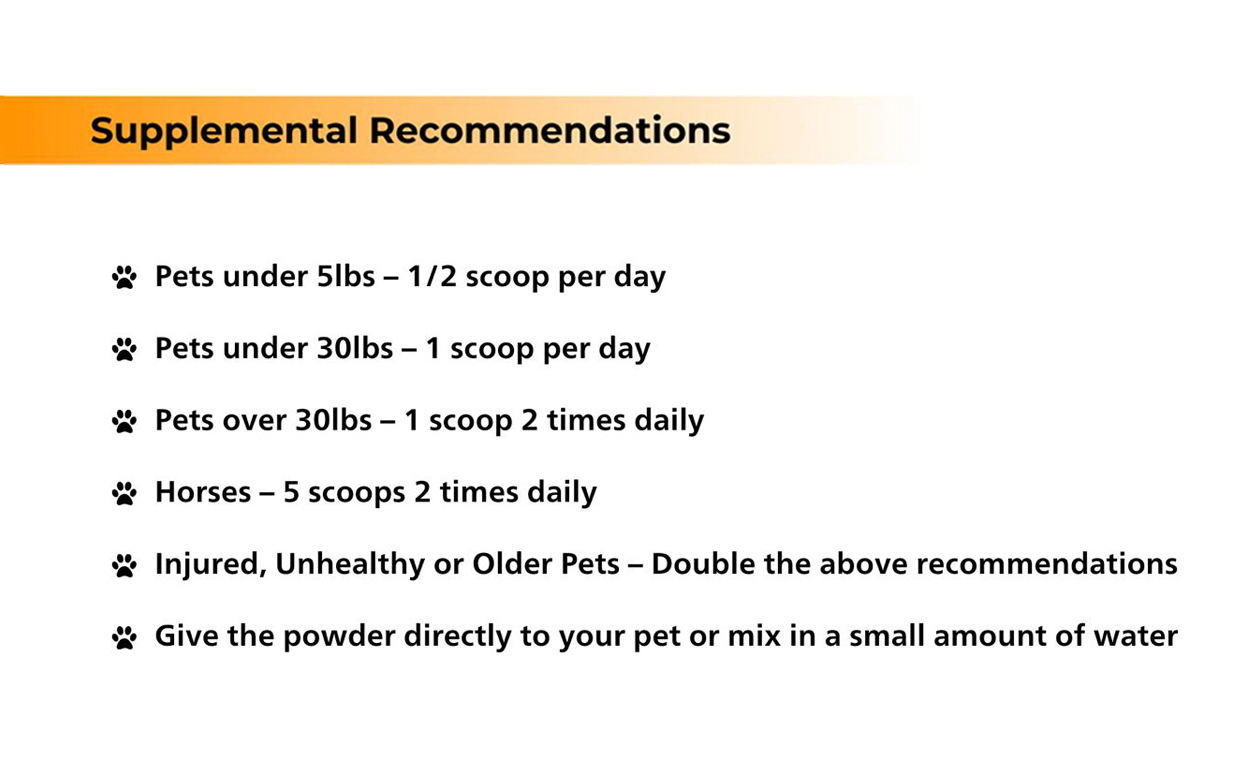 Supplemental Recommendations

Pets under 5lbs – 1/2 scoop per day

Pets under 30lbs – 1 scoop per day

Pets over 30lbs – 1 scoop 2 times daily

Horses – 5 scoops 2 times daily

Injured, Unhealthy or Older Pets – Double the above recommendations

Give the powder directly to your pet or mix in a small amount of water